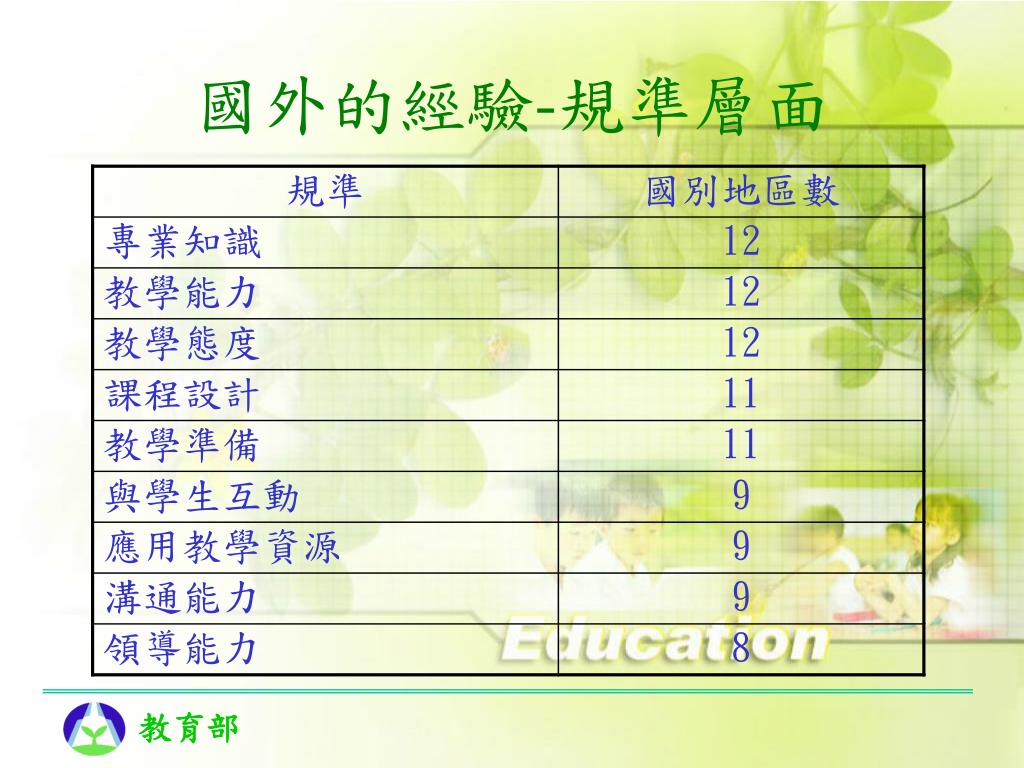 國外的經驗-規準層面

| 規準 | 國別地區數 |
|---|---|
| 專業知識 | 12 |
| 教學能力 | 12 |
| 教學態度 | 12 |
| 課程設計 | 11 |
| 教學準備 | 11 |
| 與學生互動 | 9 |
| 應用教學資源 | 9 |
| 溝通能力 | 9 |
| 領導能力 | 8 |

Education

教育部